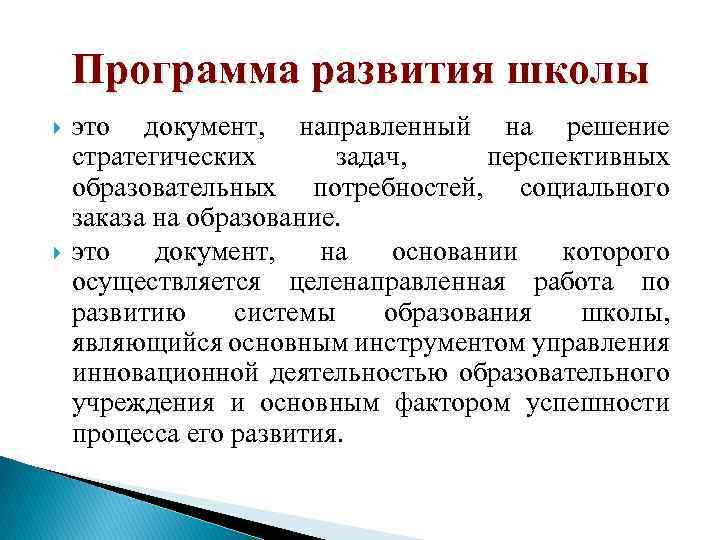 Программа развития школы

это документ, направленный на решение стратегических задач, перспективных образовательных потребностей, социального заказа на образование.

это документ, на основании которого осуществляется целенаправленная работа по развитию системы образования школы, являющийся основным инструментом управления инновационной деятельностью образовательного учреждения и основным фактором успешности процесса его развития.